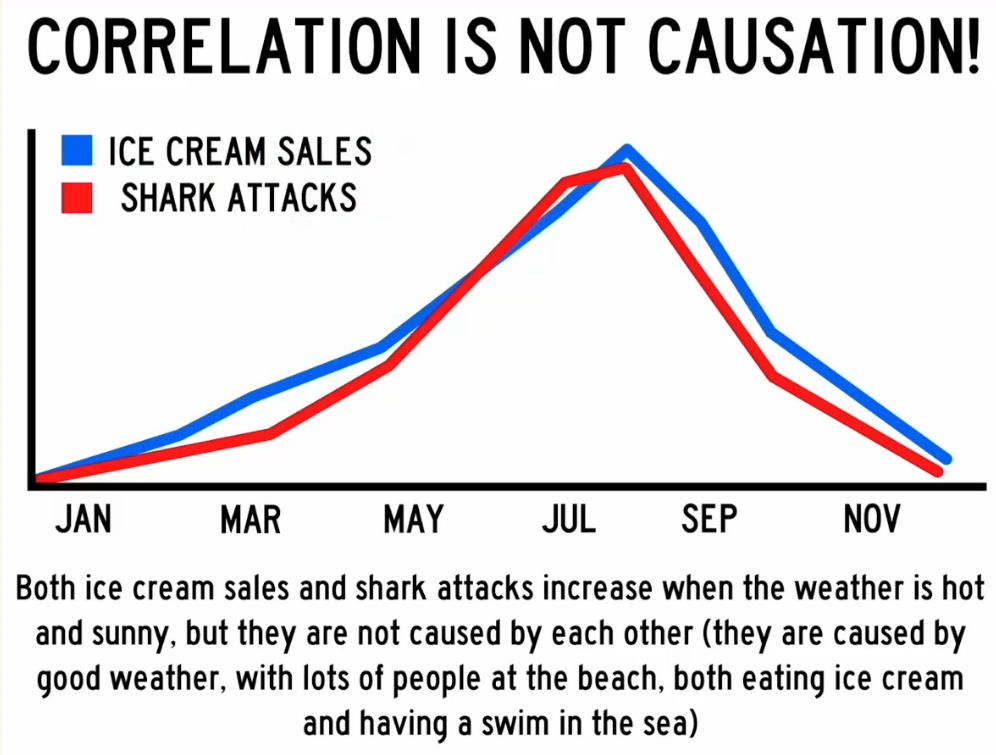 CORRELATION IS NOT CAUSATION!

ICE CREAM SALES
SHARK ATTACKS

JAN MAR MAY JUL SEP NOV

Both ice cream sales and shark attacks increase when the weather is hot and sunny, but they are not caused by each other (they are caused by good weather, with lots of people at the beach, both eating ice cream and having a swim in the sea)